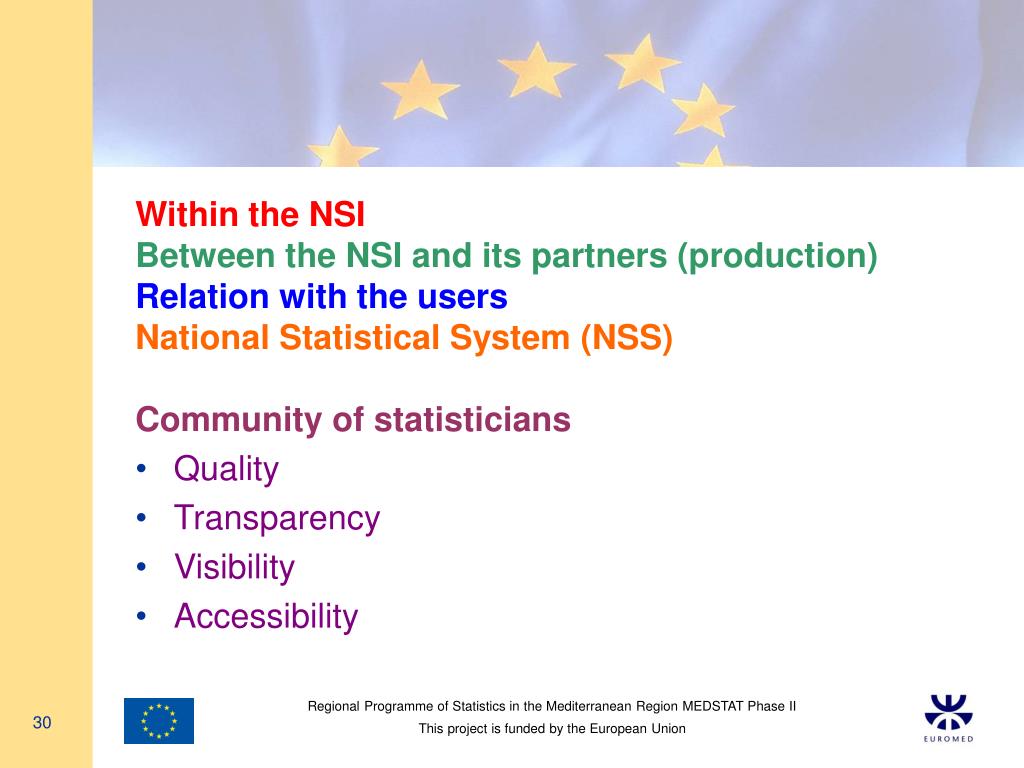 Within the NSI
Between the NSI and its partners (production)
Relation with the users
National Statistical System (NSS)

Community of statisticians
• Quality
• Transparency
• Visibility
• Accessibility

30

Regional Programme of Statistics in the Mediterranean Region MEDSTAT Phase II
This project is funded by the European Union

EUROMED